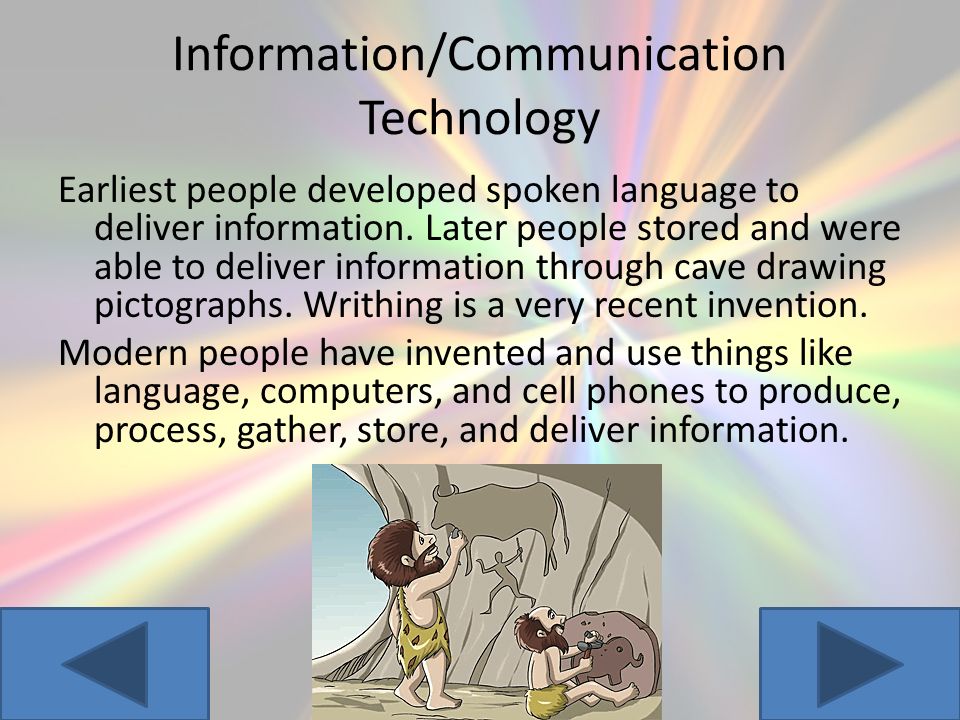 Information/Communication Technology

Earliest people developed spoken language to deliver information. Later people stored and were able to deliver information through cave drawing pictographs. Writhing is a very recent invention.

Modern people have invented and use things like language, computers, and cell phones to produce, process, gather, store, and deliver information.